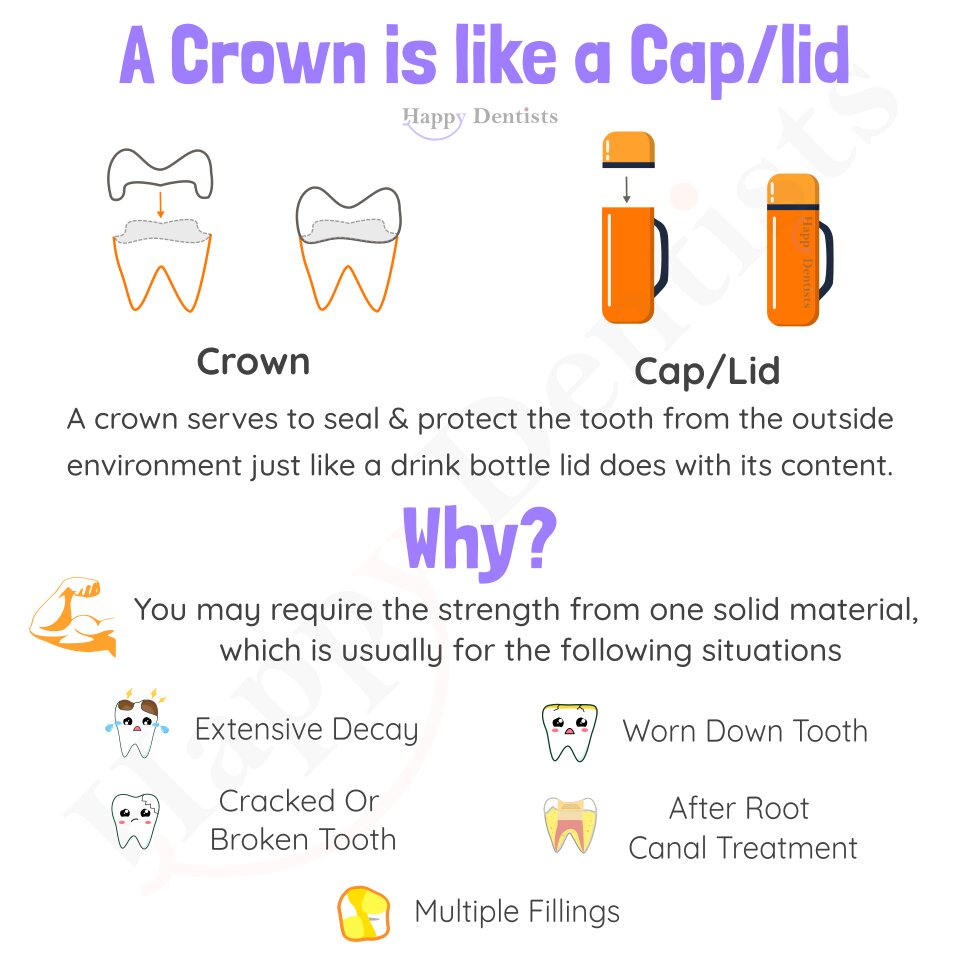 A Crown is like a Cap/lid

Happy Dentists

Happy Dentists

Crown

Cap/Lid

A crown serves to seal & protect the tooth from the outside environment just like a drink bottle lid does with its content.

Why?

You may require the strength from one solid material, which is usually for the following situations

Extensive Decay

Worn Down Tooth

Cracked Or Broken Tooth

After Root Canal Treatment

Multiple Fillings

Happy Dentists